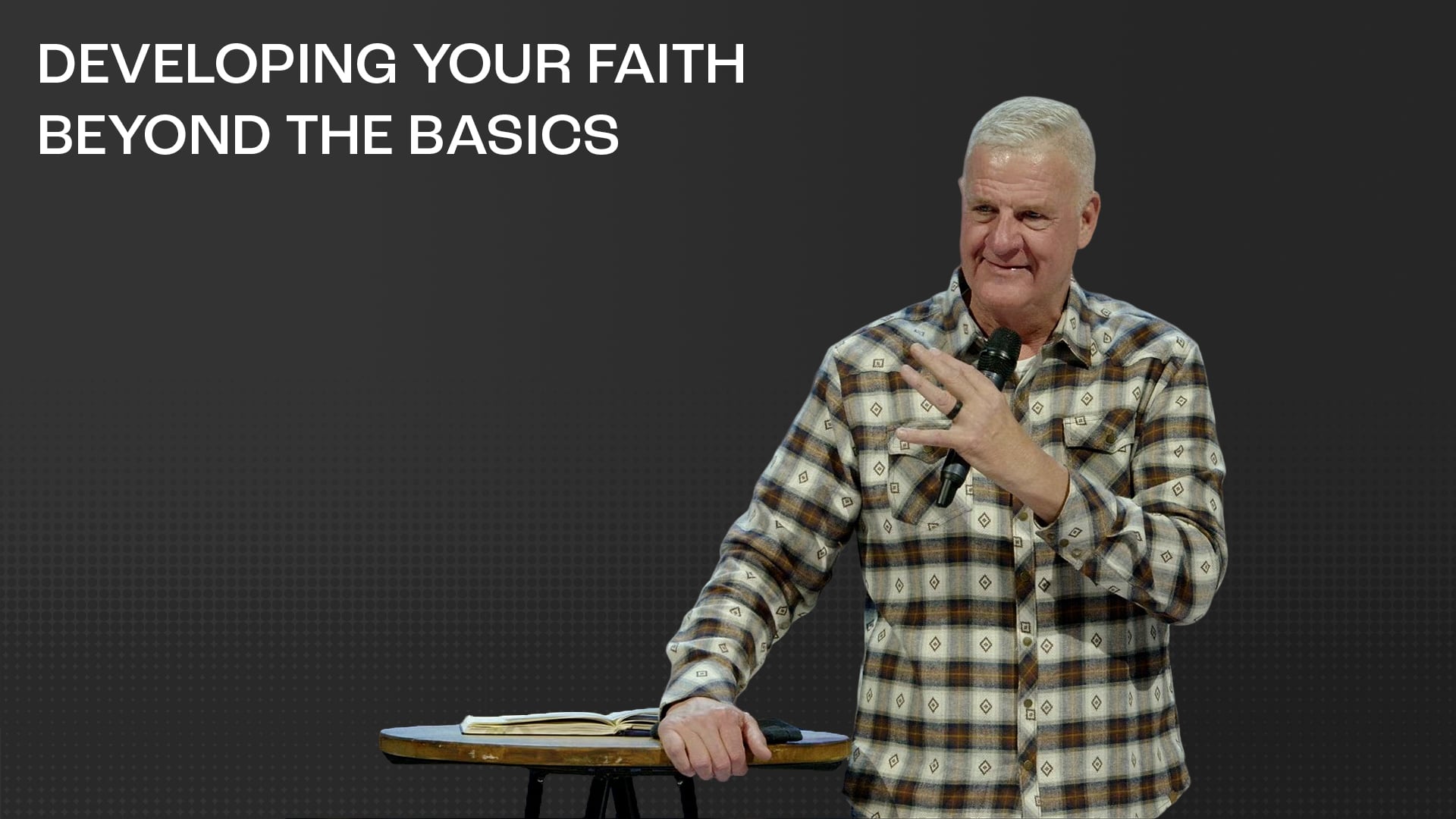 DEVELOPING YOUR FAITH
BEYOND THE BASICS